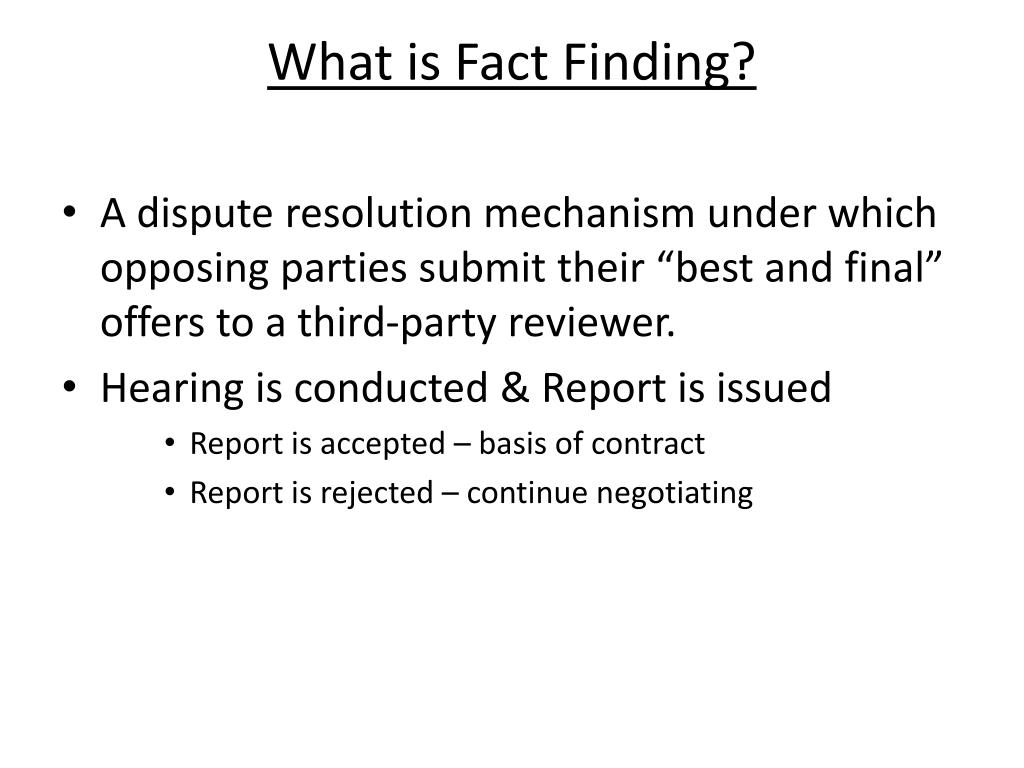 What is Fact Finding?

• A dispute resolution mechanism under which opposing parties submit their “best and final” offers to a third-party reviewer.
• Hearing is conducted & Report is issued
  • Report is accepted – basis of contract
  • Report is rejected – continue negotiating